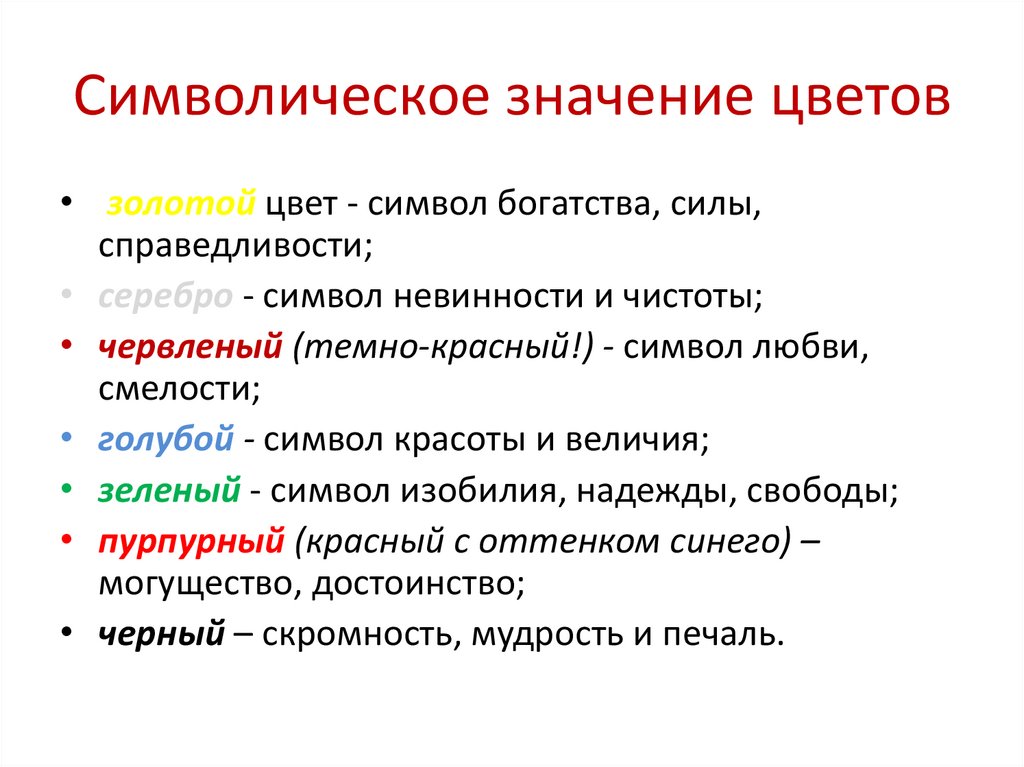 Символическое значение цветов

• золотой цвет - символ богатства, силы, справедливости;
• серебро - символ невинности и чистоты;
• червленый (темно-красный!) - символ любви, смелости;
• голубой - символ красоты и величия;
• зеленый - символ изобилия, надежды, свободы;
• пурпурный (красный с оттенком синего) – могущество, достоинство;
• черный – скромность, мудрость и печаль.